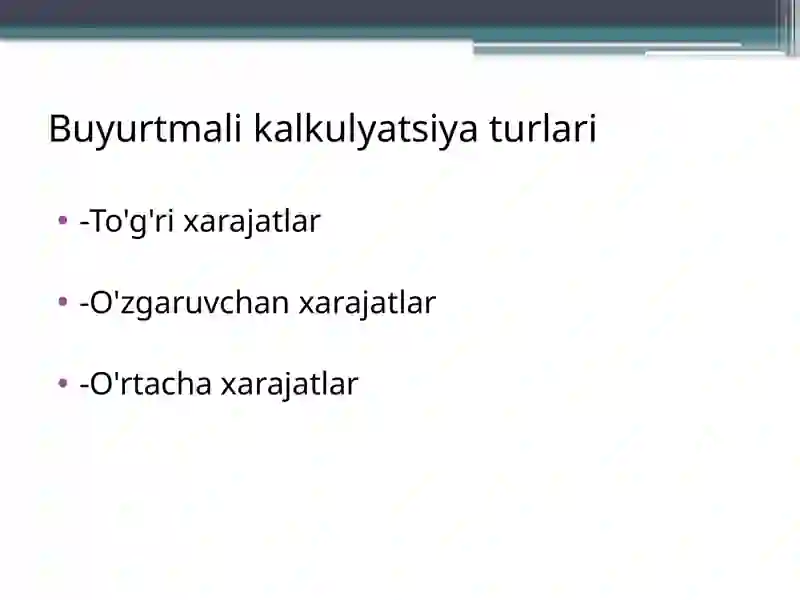 Buyurtmali kalkulyatsiya turlari

• -To'g'ri xarajatlar

• -O'zgaruvchan xarajatlar

• -O'rtacha xarajatlar